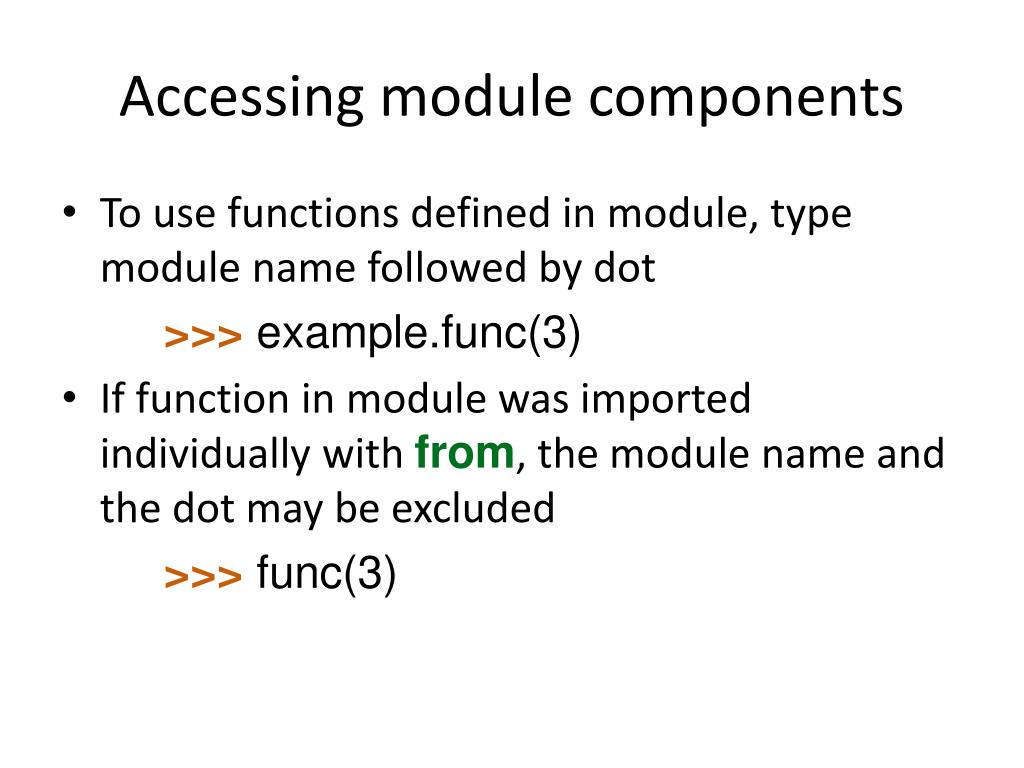 Accessing module components

• To use functions defined in module, type module name followed by dot

>>> example.func(3)

• If function in module was imported individually with from, the module name and the dot may be excluded

>>> func(3)